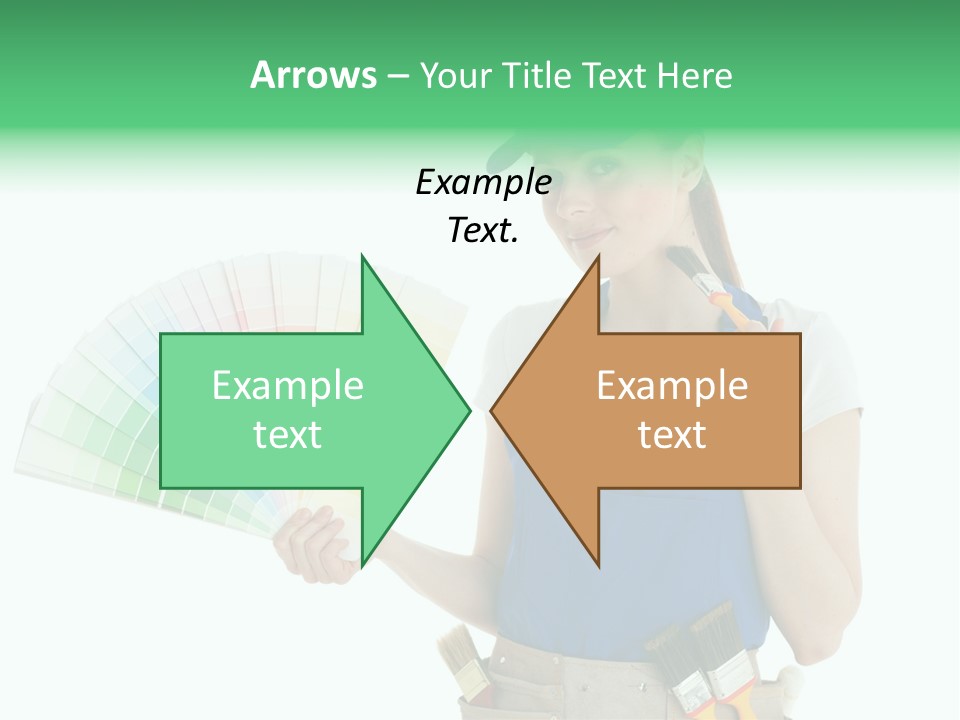 Arrows – Your Title Text Here

Example Text.

Example text

Example text